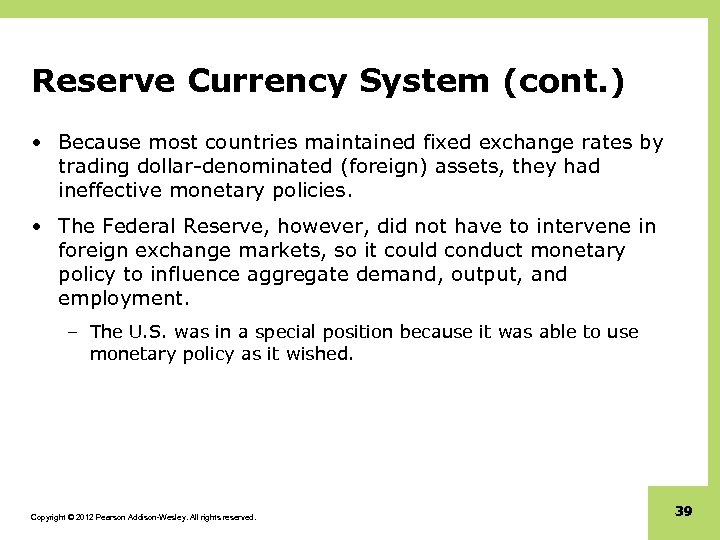 Reserve Currency System (cont.)

• Because most countries maintained fixed exchange rates by trading dollar-denominated (foreign) assets, they had ineffective monetary policies.

• The Federal Reserve, however, did not have to intervene in foreign exchange markets, so it could conduct monetary policy to influence aggregate demand, output, and employment.

– The U.S. was in a special position because it was able to use monetary policy as it wished.

Copyright © 2012 Pearson Addison-Wesley. All rights reserved.

39